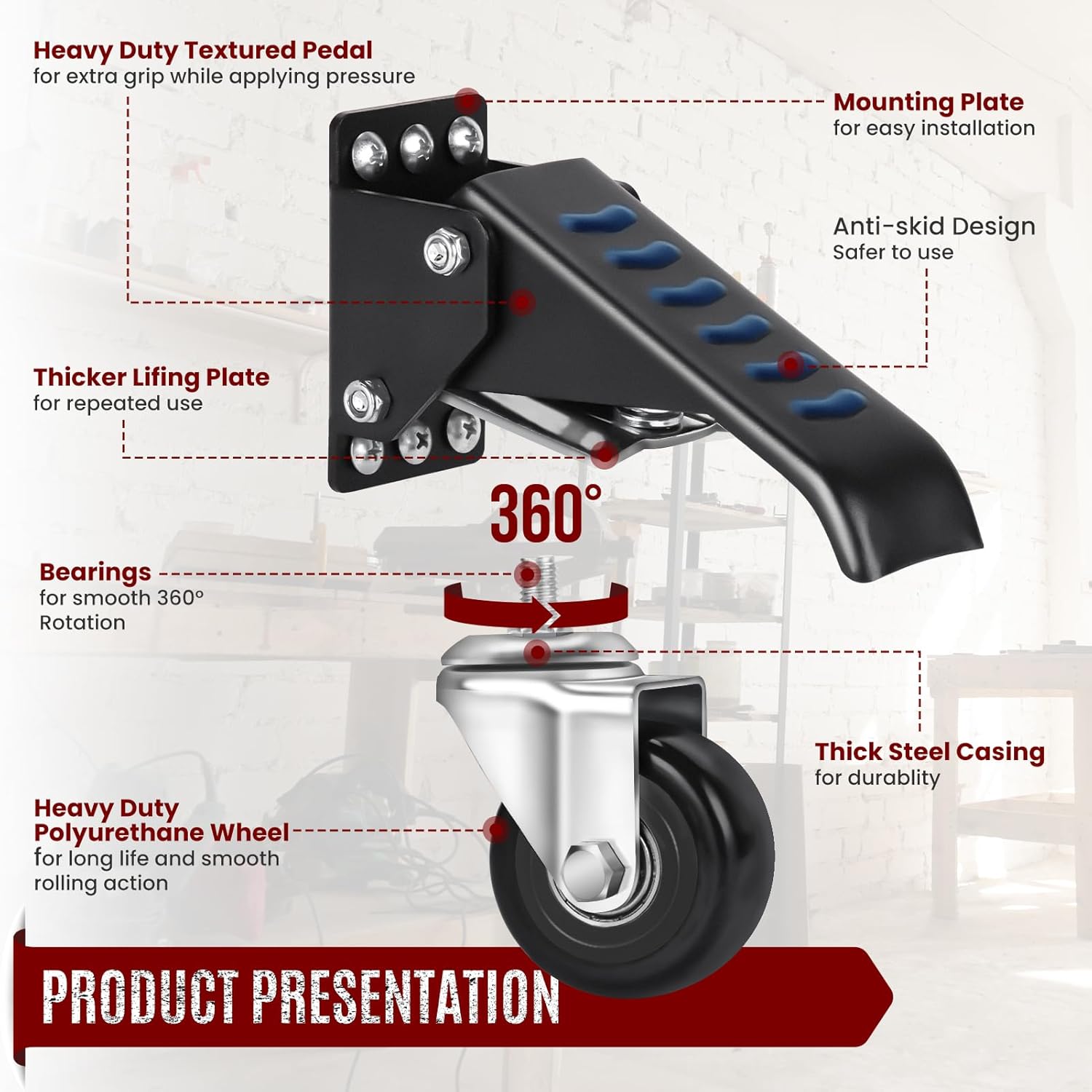 Heavy Duty Textured Pedal
for extra grip while applying pressure

Mounting Plate
for easy installation

Anti-skid Design
Safer to use

Thicker Lifing Plate
for repeated use

360°

Bearings
for smooth 360°
Rotation

Thick Steel Casing
for durablity

Heavy Duty
Polyurethane Wheel
for long life and smooth
rolling action

PRODUCT PRESENTATION